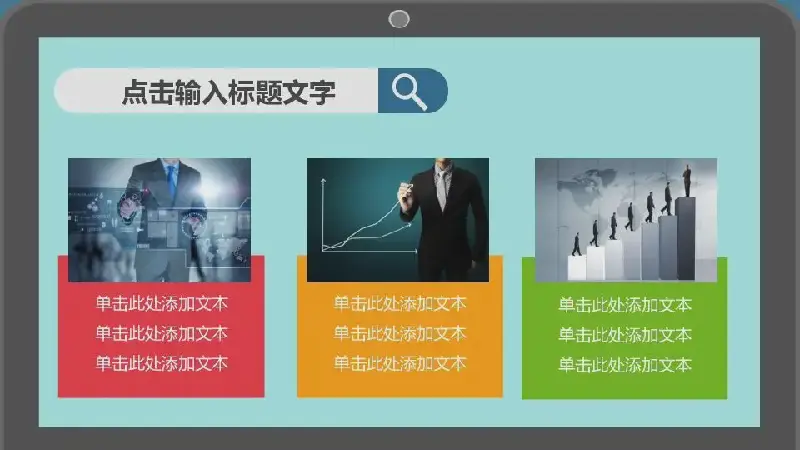 点击输入标题文字

单击此处添加文本
单击此处添加文本
单击此处添加文本

单击此处添加文本
单击此处添加文本
单击此处添加文本

单击此处添加文本
单击此处添加文本
单击此处添加文本